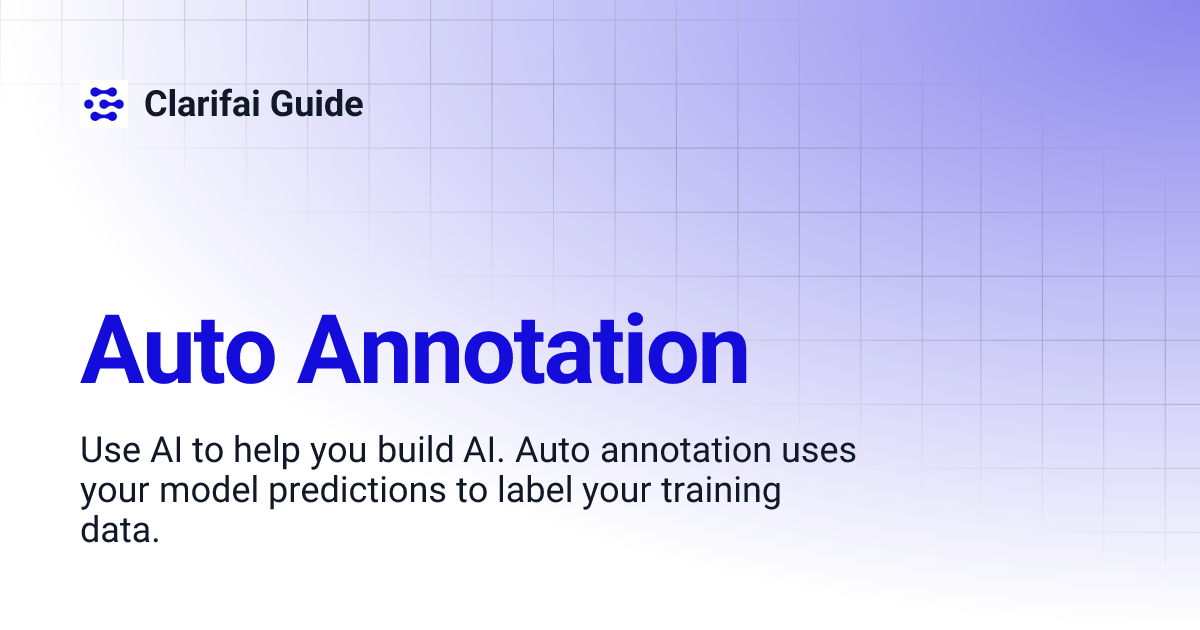 Clarifai Guide

Auto Annotation

Use AI to help you build AI. Auto annotation uses your model predictions to label your training data.